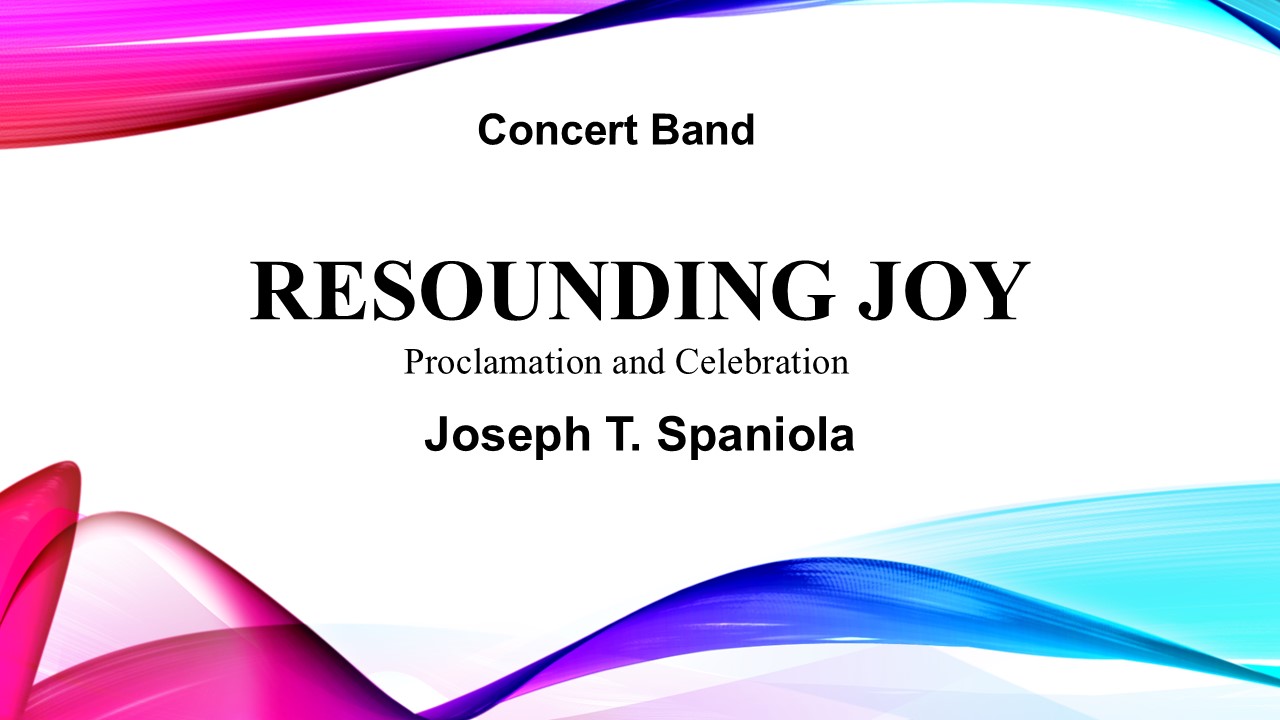 Concert Band

RESOUNDING JOY
Proclamation and Celebration

Joseph T. Spaniola